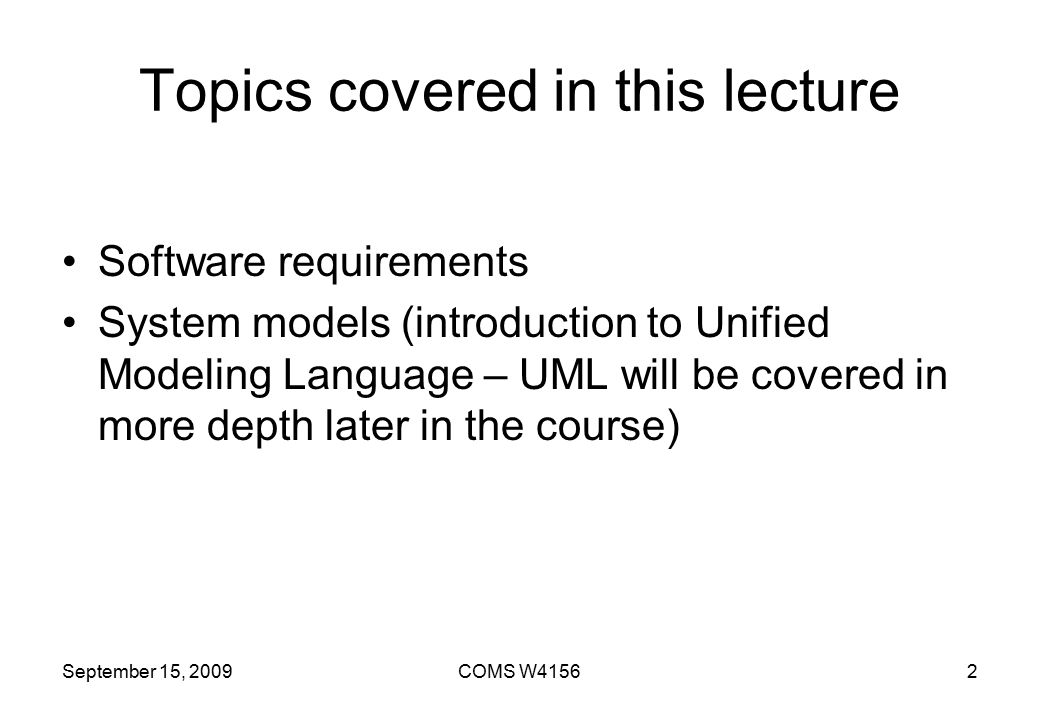 Topics covered in this lecture

• Software requirements
• System models (introduction to Unified Modeling Language – UML will be covered in more depth later in the course)

September 15, 2009
COMS W4156
2